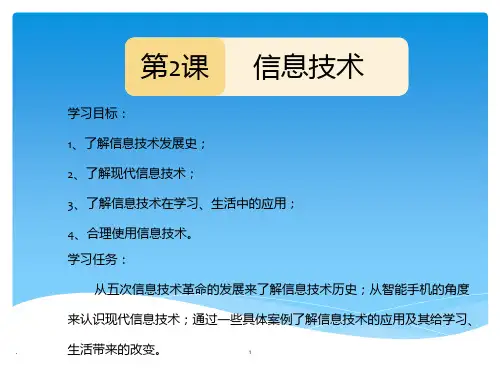 第2课　信息技术

学习目标：

1、了解信息技术发展史；

2、了解现代信息技术；

3、了解信息技术在学习、生活中的应用；

4、合理使用信息技术。

学习任务：

从五次信息技术革命的发展来了解信息技术历史；从智能手机的角度来认识现代信息技术；通过一些具体案例了解信息技术的应用及其给学习、生活带来的改变。

1